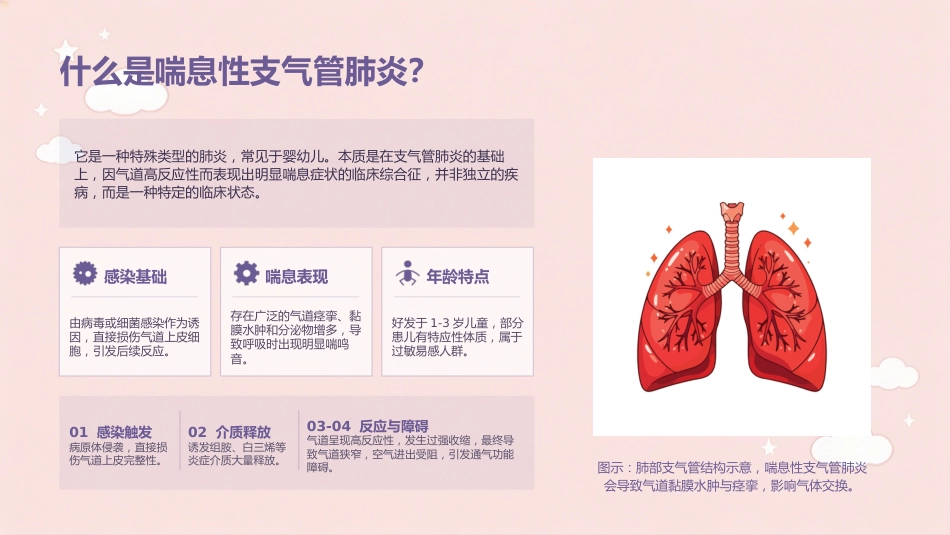 什么是喘息性支气管肺炎?

它是一种特殊类型的肺炎，常见于婴幼儿。本质是在支气管肺炎的基础上，因气道高反应性而表现出明显喘息症状的临床综合征，并非独立的疾病，而是一种特定的临床状态。

感染基础

由病毒或细菌感染作为诱因，直接损伤气道上皮细胞，引发后续反应。

喘息表现

存在广泛的气道痉挛、黏膜水肿和分泌物增多，导致呼吸时出现明显喘鸣音。

年龄特点

好发于 1-3 岁儿童，部分患儿有特应性体质，属于过敏易感人群。

01 感染触发
病原体侵袭，直接损伤气道上皮完整性。

02 介质释放
诱发组胺、白三烯等炎症介质大量释放。

03-04 反应与障碍
气道呈现高反应性，发生过强收缩，最终导致气道狭窄，空气进出受阻，引发通气功能障碍。

图示：肺部支气管结构示意，喘息性支气管肺炎会导致气道黏膜水肿与痉挛，影响气体交换。